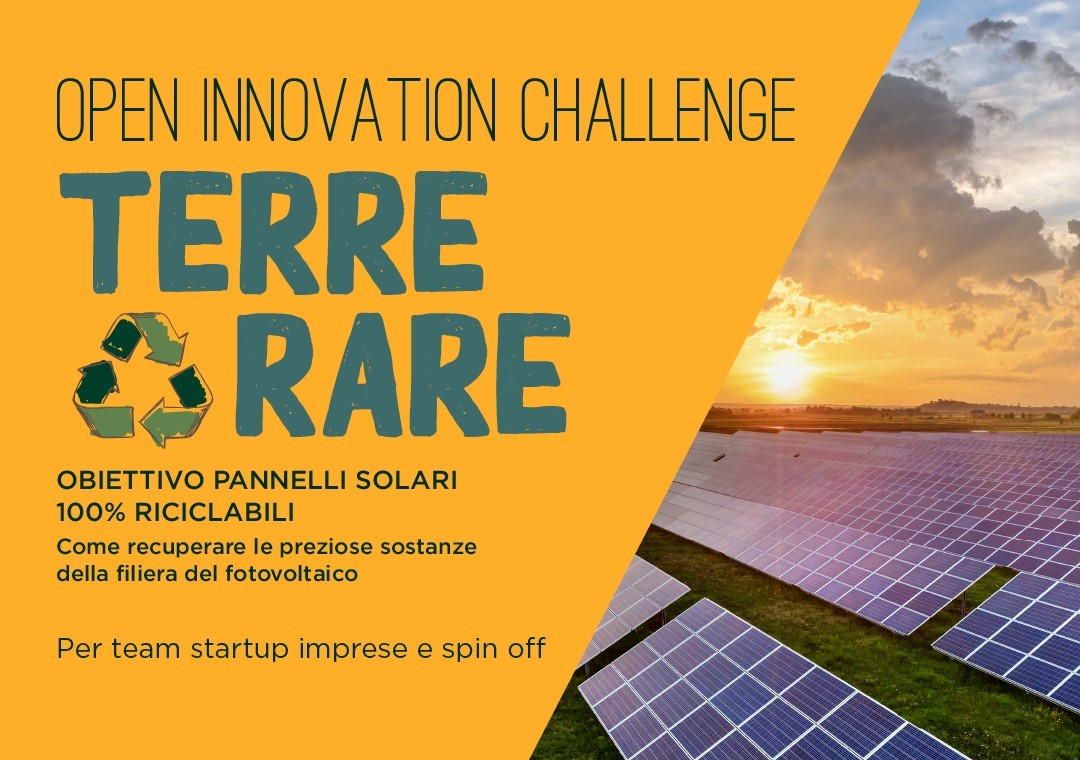 OPEN INNOVATION CHALLENGE

TERRE RARE

OBIETTIVO PANNELLI SOLARI 100% RICICLABILI

Come recuperare le preziose sostanze della filiera del fotovoltaico

Per team startup imprese e spin off